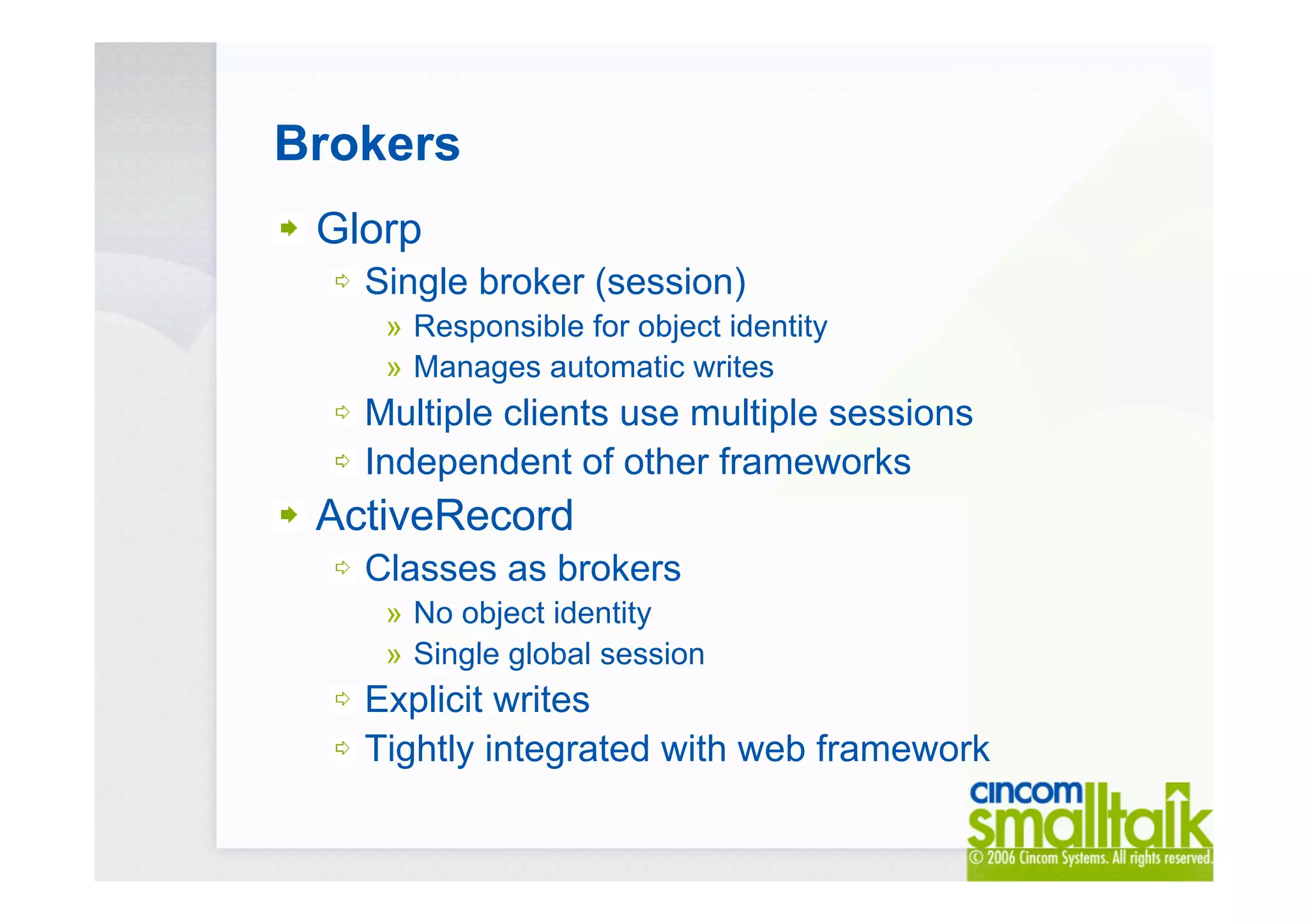 Brokers

Glorp

Single broker (session)

» Responsible for object identity

» Manages automatic writes

Multiple clients use multiple sessions

Independent of other frameworks

ActiveRecord

Classes as brokers

» No object identity

» Single global session

Explicit writes

Tightly integrated with web framework

cincom smalltalk

© 2006 Cincom Systems. All rights reserved.